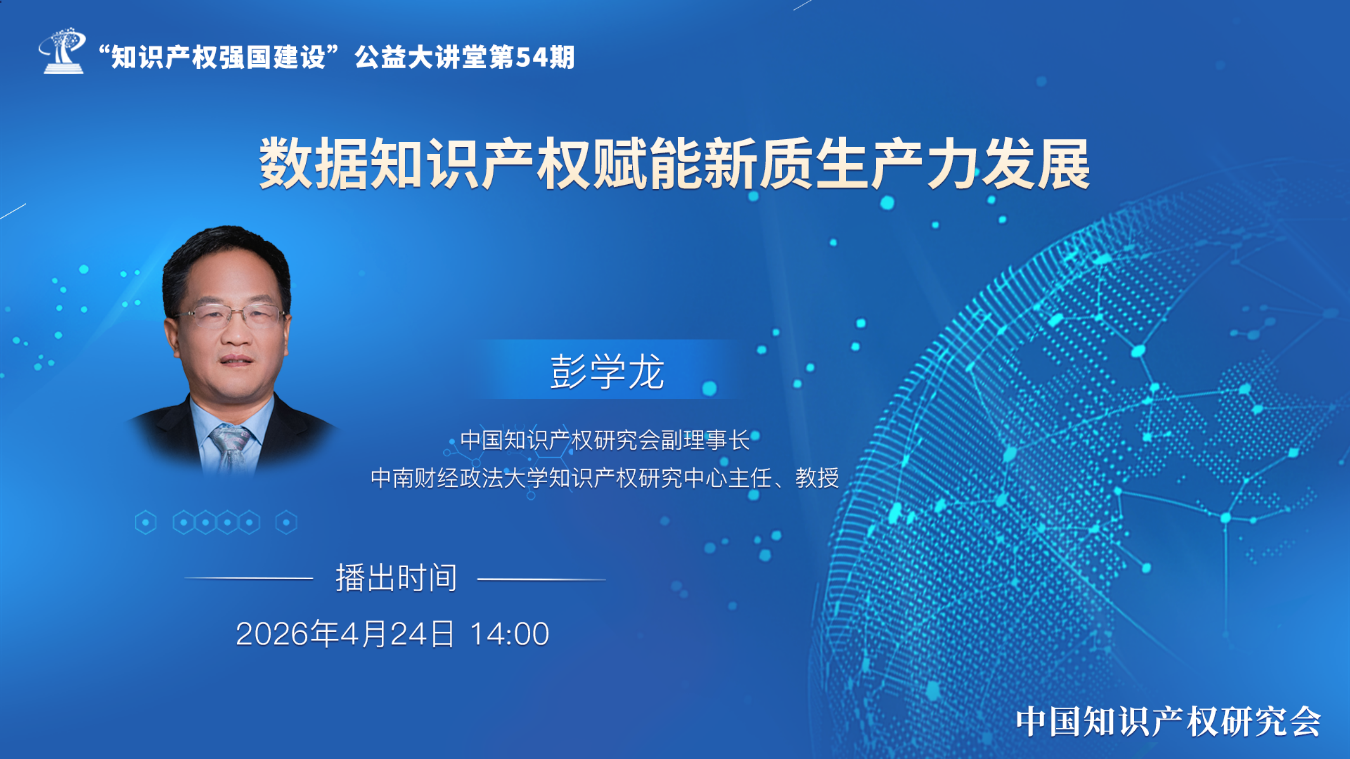 “知识产权强国建设”公益大讲堂第54期

数据知识产权赋能新质生产力发展

彭学龙

中国知识产权研究会副理事长
中南财经政法大学知识产权研究中心主任、教授

播出时间

2026年4月24日 14:00

中国知识产权研究会